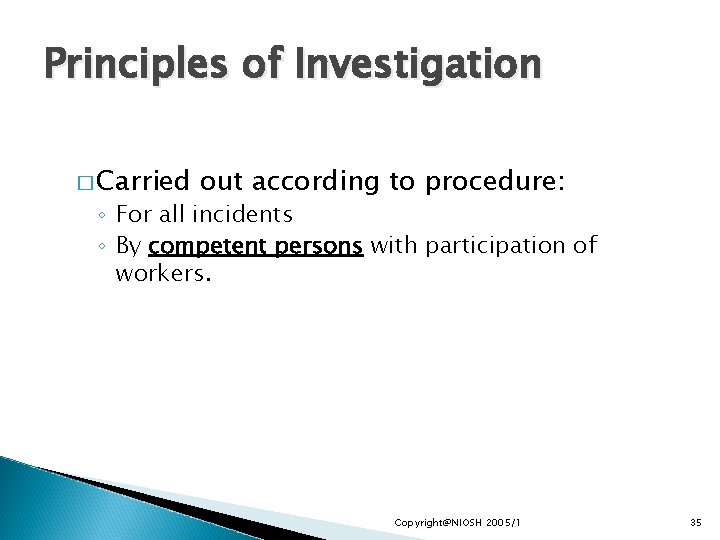 Principles of Investigation

□ Carried out according to procedure:

◦ For all incidents
◦ By competent persons with participation of workers.

Copyright@NIOSH 2005/1

35